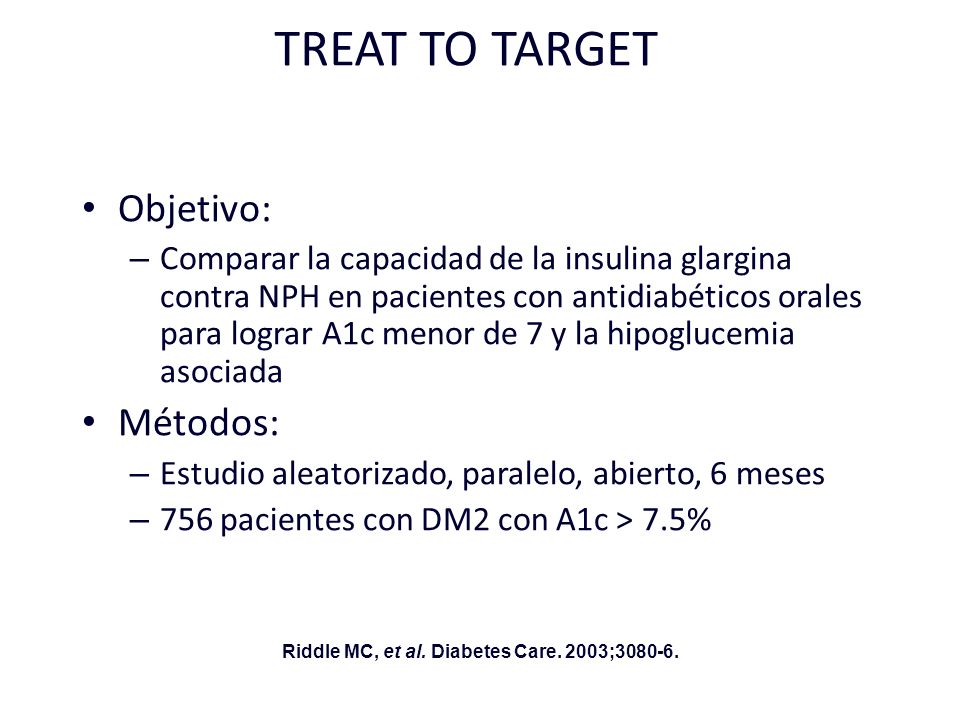 TREAT TO TARGET

• Objetivo:

– Comparar la capacidad de la insulina glargina contra NPH en pacientes con antidiabéticos orales para lograr A1c menor de 7 y la hipoglucemia asociada

• Métodos:

– Estudio aleatorizado, paralelo, abierto, 6 meses

– 756 pacientes con DM2 con A1c > 7.5%

Riddle MC, et al. Diabetes Care. 2003;3080-6.